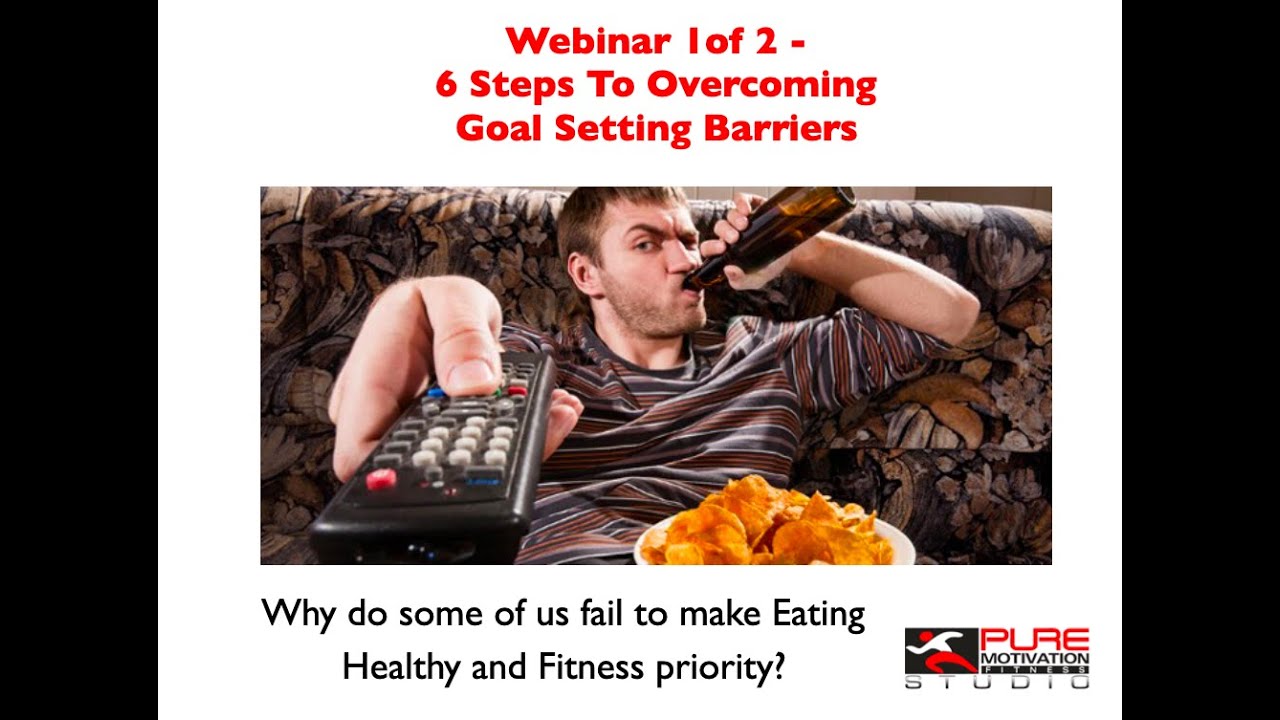 Webinar 1of 2 -
6 Steps To Overcoming
Goal Setting Barriers

Why do some of us fail to make Eating Healthy and Fitness priority?

PURE
MOTIVATION
FITNESS
STUDIO